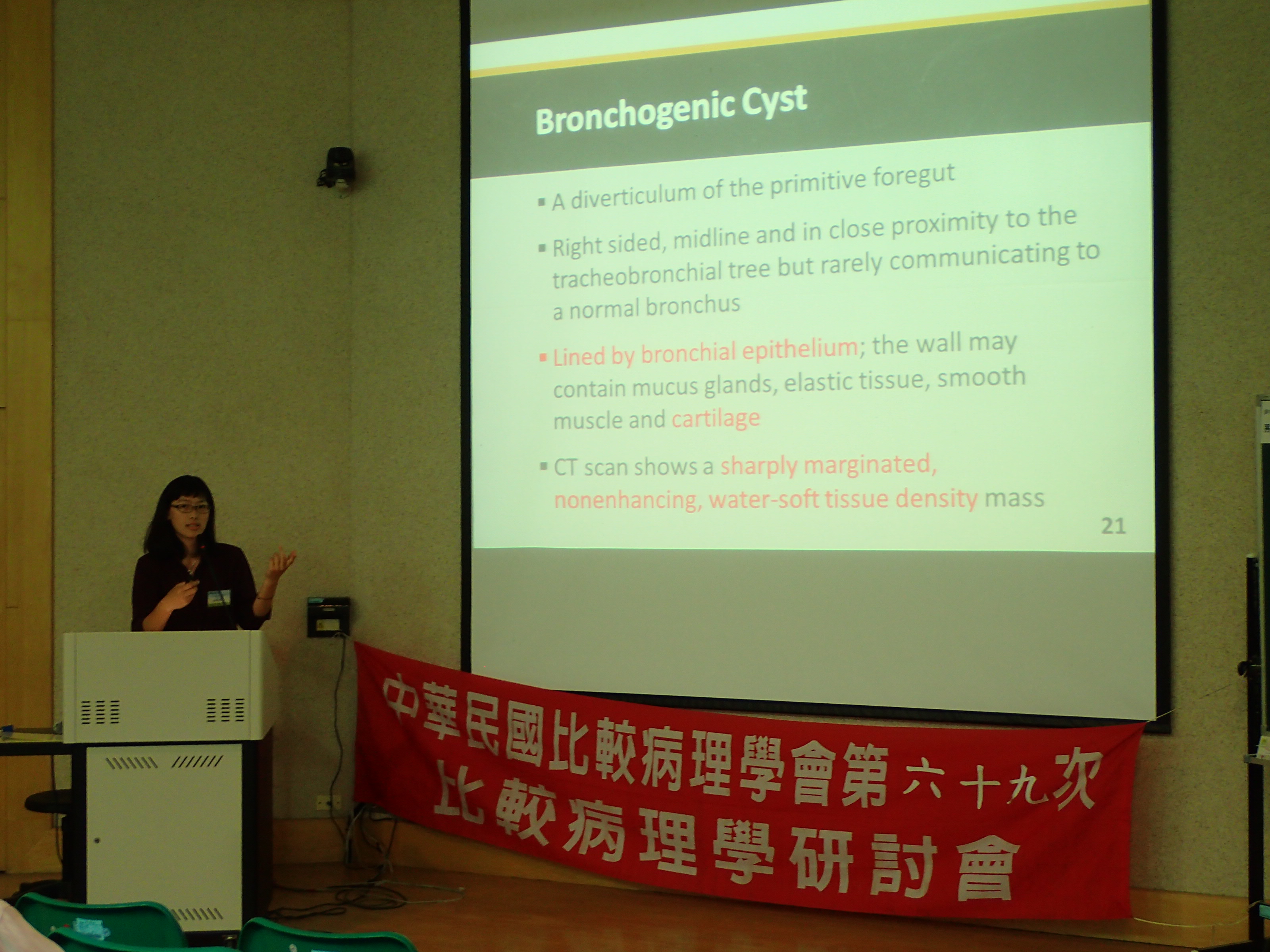 Bronchogenic Cyst

▪ A diverticulum of the primitive foregut

▪ Right sided, midline and in close proximity to the tracheobronchial tree but rarely communicating to a normal bronchus

▪ Lined by bronchial epithelium; the wall may contain mucus glands, elastic tissue, smooth muscle and cartilage

▪ CT scan shows a sharply marginated, nonenhancing, water-soft tissue density mass

21

中華民國比較病理學會第六十九次
比較病理學研討會